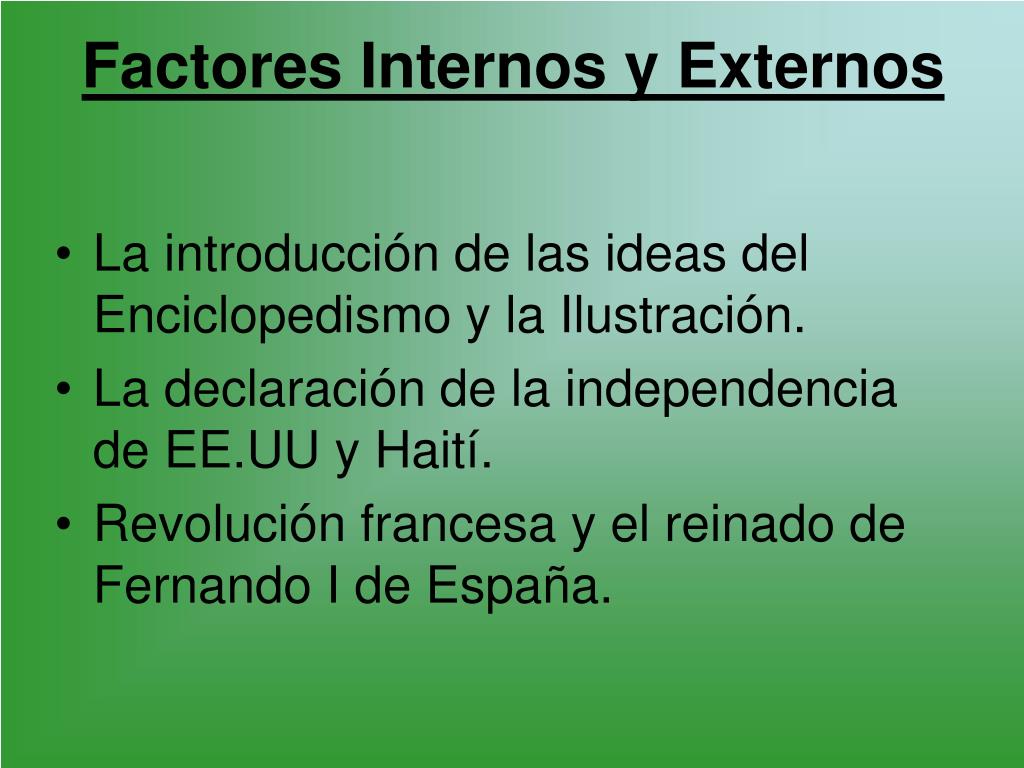 Factores Internos y Externos

• La introducción de las ideas del Enciclopedismo y la Ilustración.
• La declaración de la independencia de EE.UU y Haití.
• Revolución francesa y el reinado de Fernando I de España.